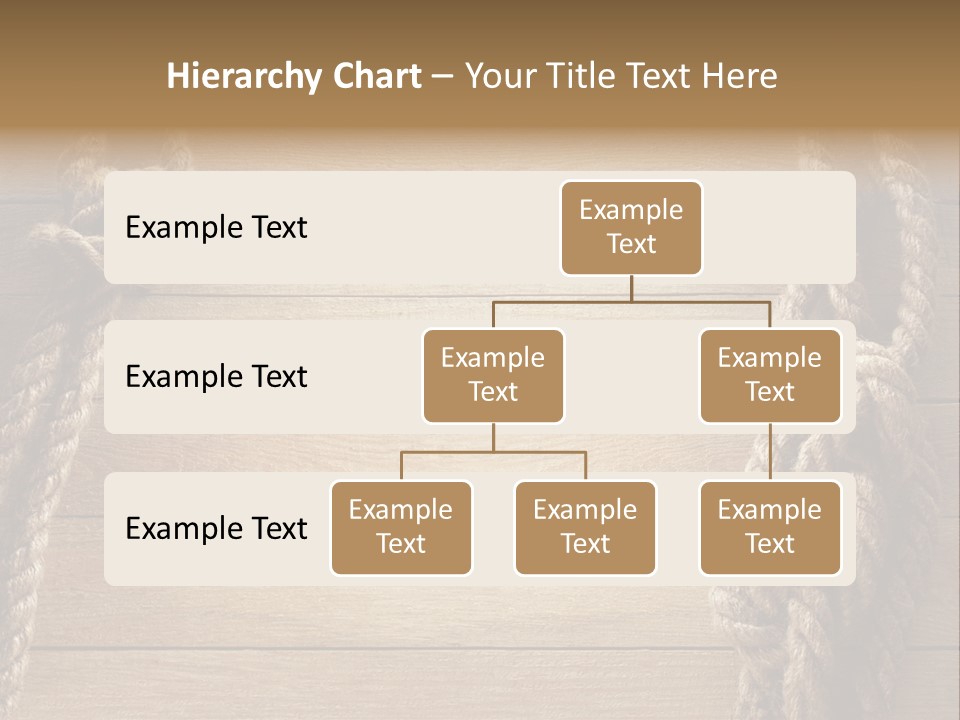 Hierarchy Chart – Your Title Text Here

Example Text

Example Text

Example Text

Example Text

Example Text

Example Text

Example Text

Example Text

Example Text